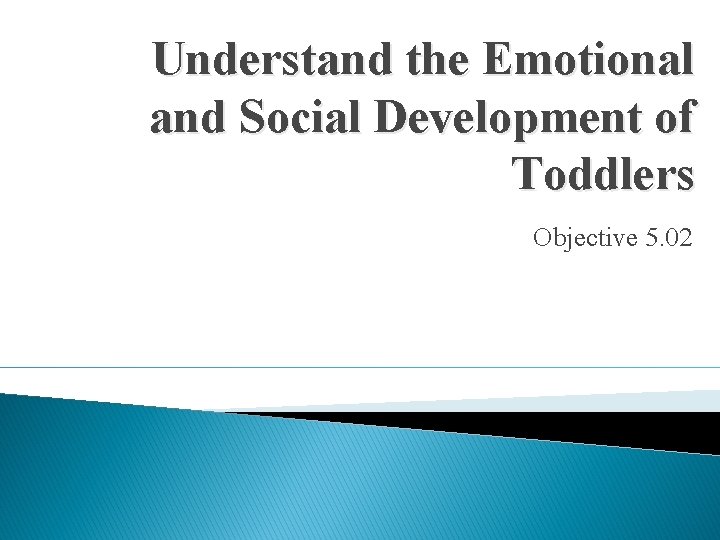 Understand the Emotional and Social Development of Toddlers

Objective 5.02